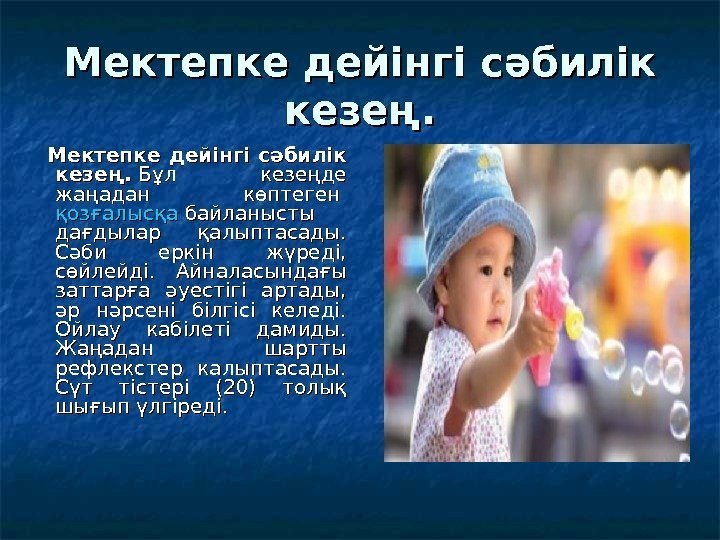 Мектепке дейінгі сәбилік кезең.

Мектепке дейінгі сәбилік кезең. Бұл кезеңде жаңадан көптеген қозғалысқа байланысты дағдылар қалыптасады. Сәби еркін жүреді, сөйлейді. Айналасындағы заттарға әуестігі артады, әр нәрсені білгісі келеді. Ойлау кабілеті дамиды. Жаңадан шартты рефлекстер калыптасады. Сүт тістері (20) толық шығып үлгіреді.